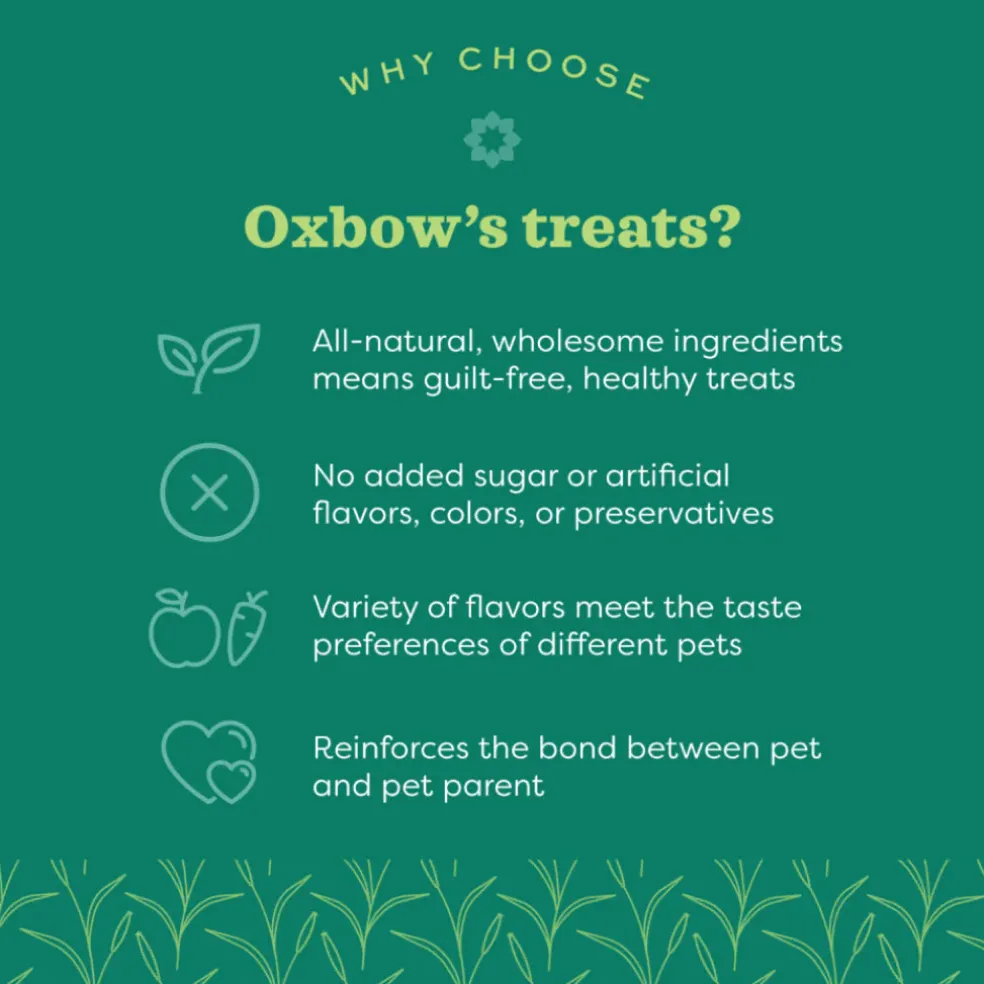 WHY CHOOSE

Oxbow's treats?

All-natural, wholesome ingredients means guilt-free, healthy treats

No added sugar or artificial flavors, colors, or preservatives

Variety of flavors meet the taste preferences of different pets

Reinforces the bond between pet and pet parent